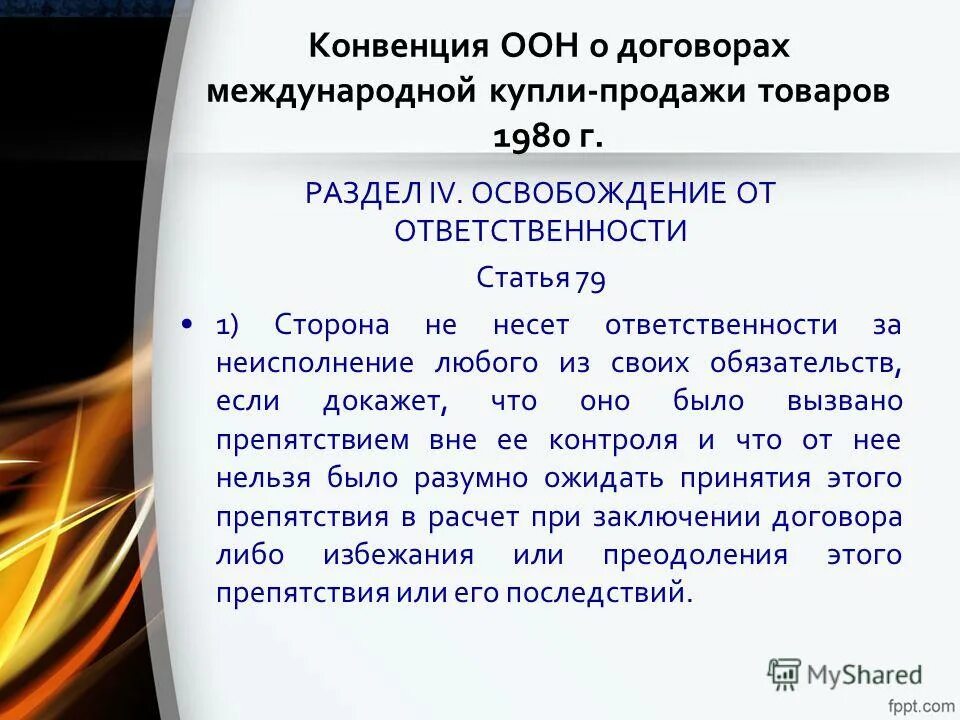 Конвенция ООН о договорах международной купли-продажи товаров 1980 г.

РАЗДЕЛ IV. ОСВОБОЖДЕНИЕ ОТ ОТВЕТСТВЕННОСТИ

Статья 79

• 1) Сторона не несет ответственности за неисполнение любого из своих обязательств, если докажет, что оно было вызвано препятствием вне ее контроля и что от нее нельзя было разумно ожидать принятия этого препятствия в расчет при заключении договора либо избежания или преодоления этого препятствия или его последствий.

MyShared

fppt.com